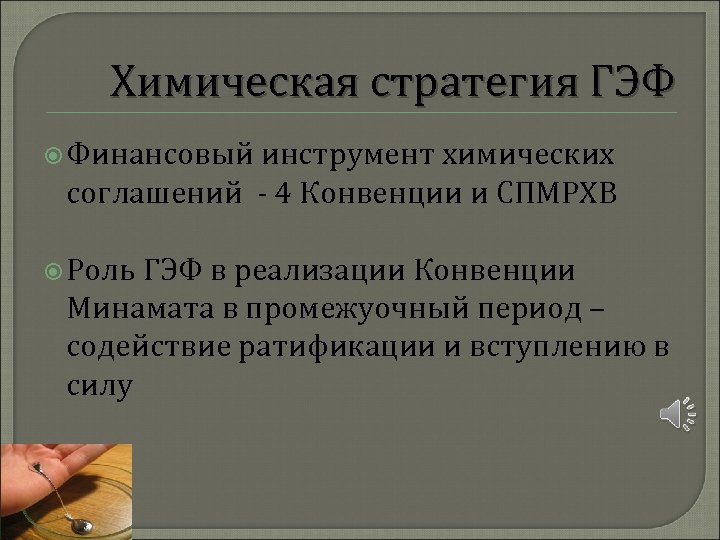 Химическая стратегия ГЭФ

Финансовый инструмент химических соглашений - 4 Конвенции и СПМРХВ

Роль ГЭФ в реализации Конвенции Минамата в промежуочный период – содействие ратификации и вступлению в силу